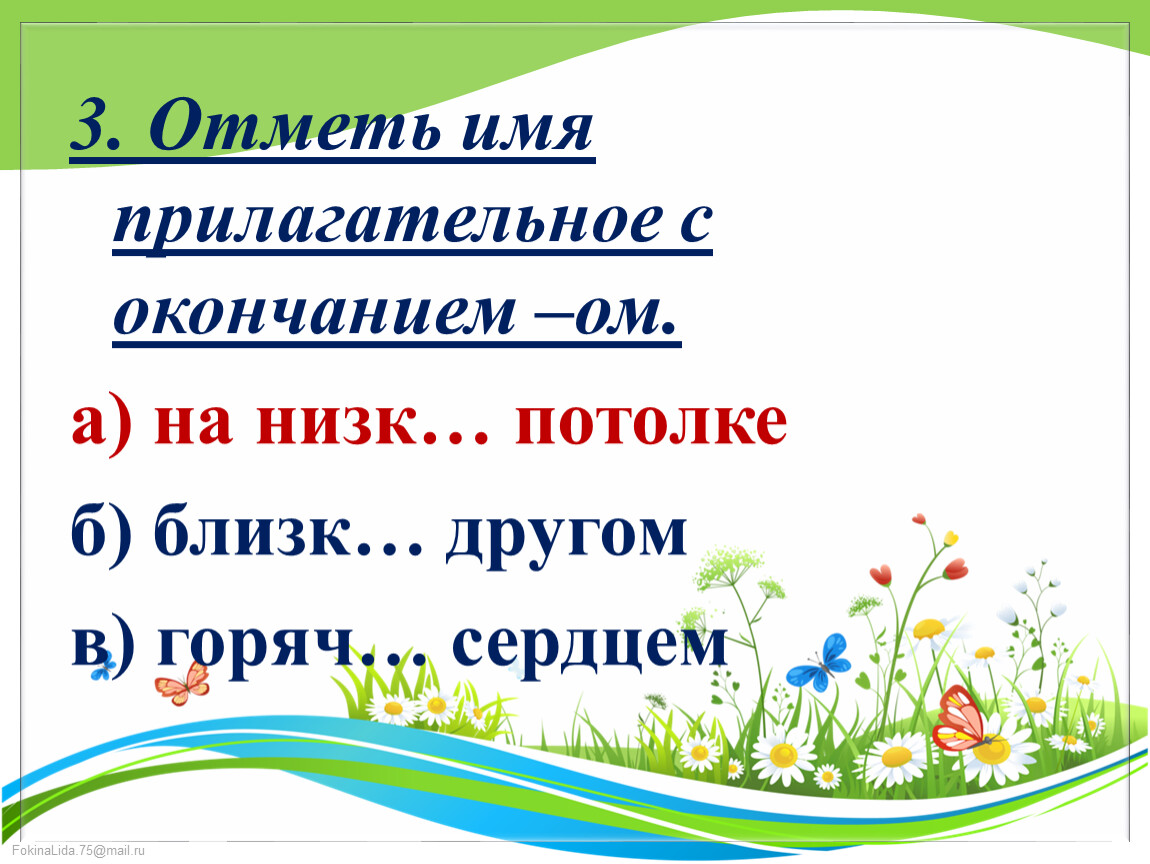 3. Отметь имя прилагательное с окончанием –ом.

а) на низк… потолке

б) близк… другом

в) горяч… сердцем

FokinaLida.75@mail.ru